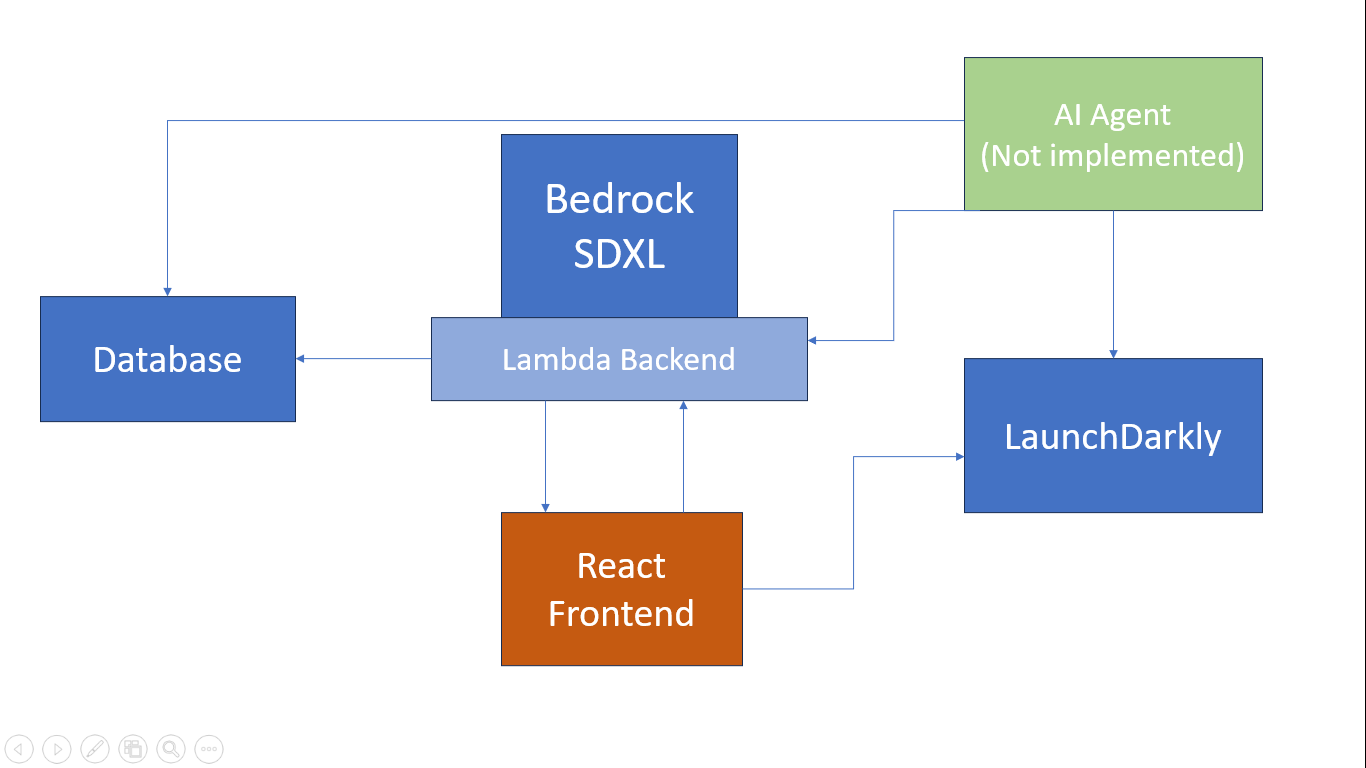 AI Agent
(Not implemented)

Bedrock
SDXL

Database

Lambda Backend

LaunchDarkly

React
Frontend